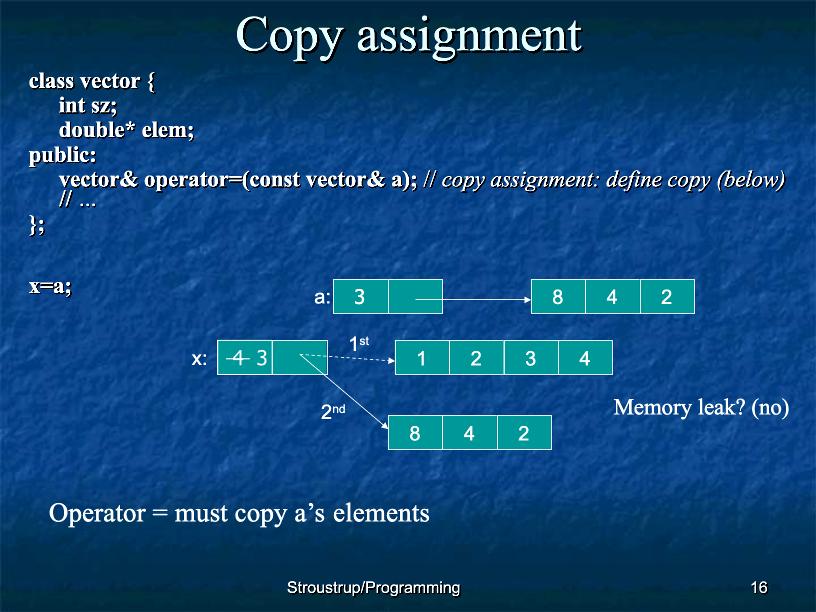 Copy assignment

class vector {
int sz;
double* elem;
public:
vector& operator=(const vector& a); // copy assignment: define copy (below)
// …
};

x=a;

a: 3

8 4 2

x: 4 3

1st

1 2 3 4

2nd

8 4 2

Memory leak? (no)

Operator = must copy a's elements

Stroustrup/Programming

16